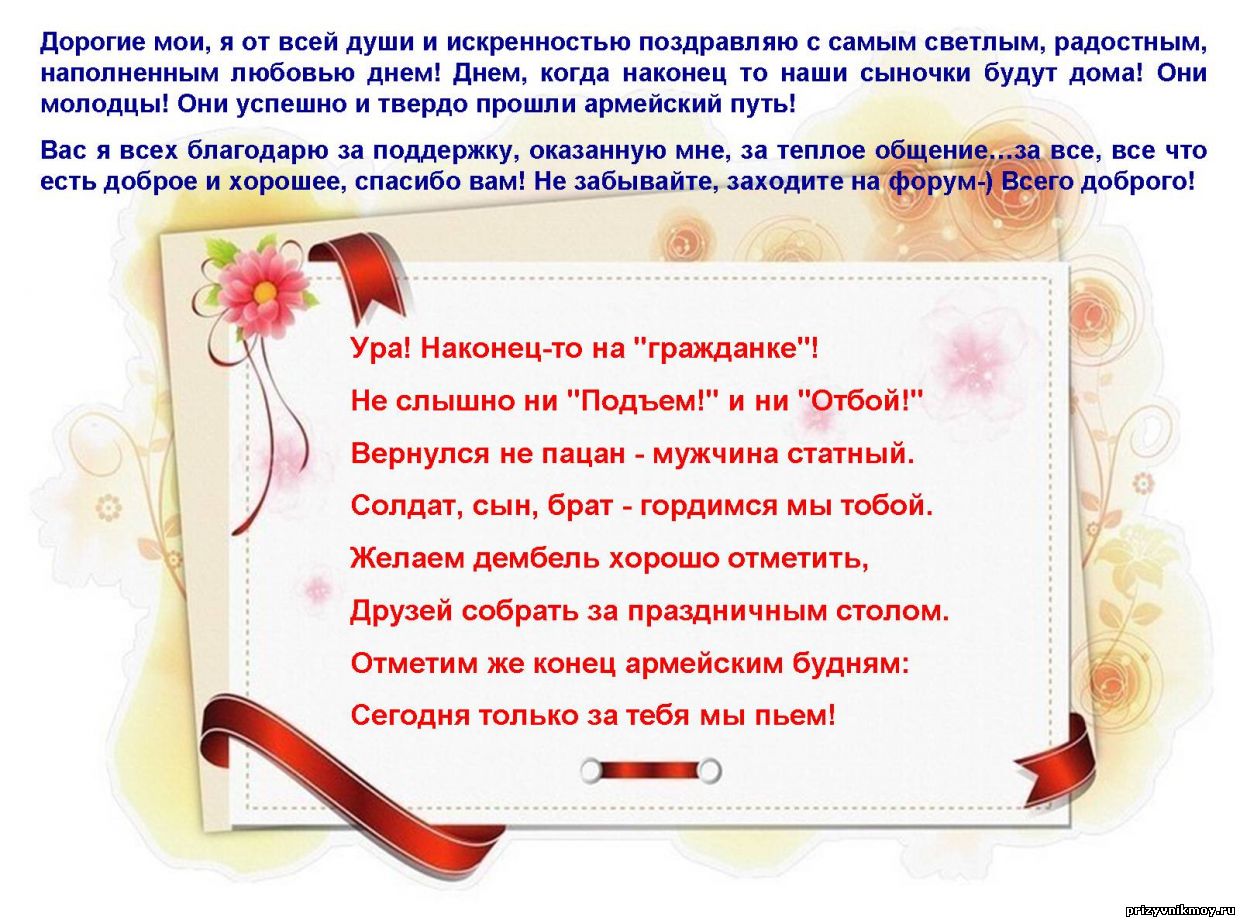 Дорогие мои, я от всей души и искренностью поздравляю с самым светлым, радостным, наполненным любовью днем! Днем, когда наконец то наши сыночки будут дома! Они молодцы! Они успешно и твердо прошли армейский путь!

Вас я всех благодарю за поддержку, оказанную мне, за теплое общение…за все, все что есть доброе и хорошее, спасибо вам! Не забывайте, заходите на форум-) Всего доброго!

Ура! Наконец-то на "гражданке"!
Не слышно ни "Подъем!" и ни "Отбой!"
Вернулся не пацан - мужчина статный.
Солдат, сын, брат - гордимся мы тобой.
Желаем дембель хорошо отметить,
Друзей собрать за праздничным столом.
Отметим же конец армейским будням:
Сегодня только за тебя мы пьем!

prizyvnikmoy.ru